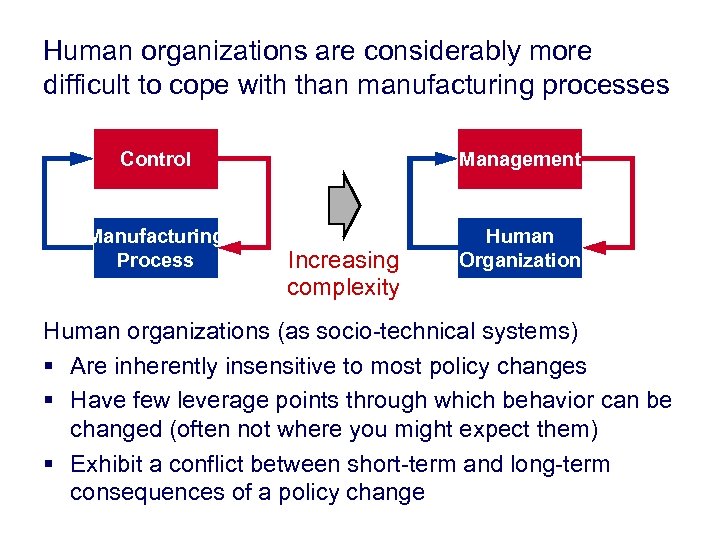 Human organizations are considerably more difficult to cope with than manufacturing processes

Control

Manufacturing Process

Increasing complexity

Management

Human Organization

Human organizations (as socio-technical systems)

▪ Are inherently insensitive to most policy changes

▪ Have few leverage points through which behavior can be changed (often not where you might expect them)

▪ Exhibit a conflict between short-term and long-term consequences of a policy change